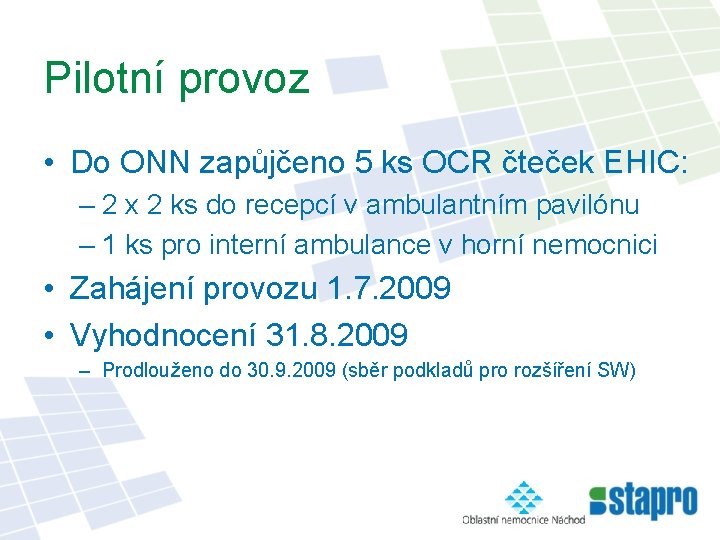 Pilotní provoz

• Do ONN zapůjčeno 5 ks OCR čteček EHIC:
– 2 x 2 ks do recepcí v ambulantním pavilónu
– 1 ks pro interní ambulance v horní nemocnici

• Zahájení provozu 1.7.2009

• Vyhodnocení 31.8.2009
– Prodlouženo do 30.9.2009 (sběr podkladů pro rozšíření SW)

Oblastní nemocnice Náchod

stapro